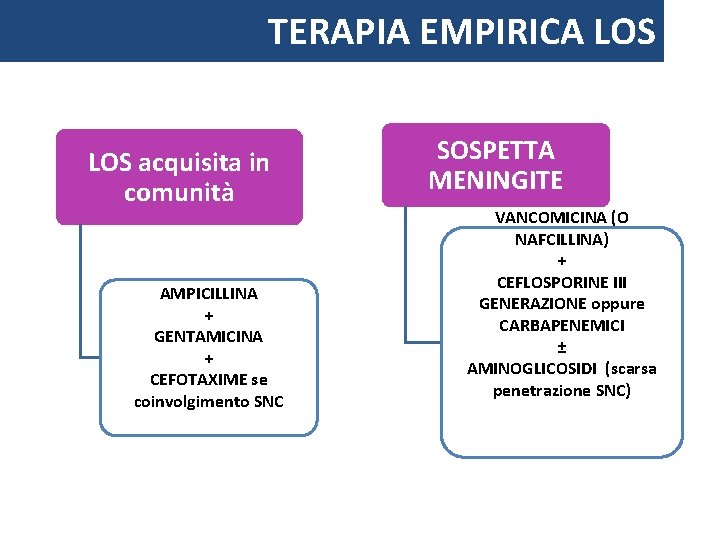 TERAPIA EMPIRICA LOS

LOS acquisita in comunità

AMPICILLINA
+
GENTAMICINA
+
CEFOTAXIME se coinvolgimento SNC

SOSPETTA MENINGITE

VANCOMICINA (O NAFCILLINA)
+
CEFLOSPORINE III GENERAZIONE oppure CARBAPENEMICI
±
AMINOGLICOSIDI (scarsa penetrazione SNC)